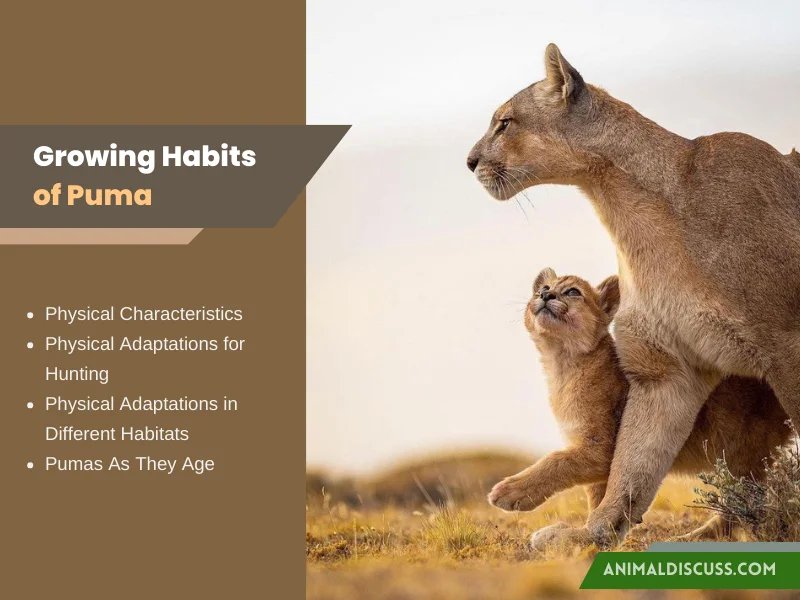 Growing Habits of Puma

- Physical Characteristics
- Physical Adaptations for Hunting
- Physical Adaptations in Different Habitats
- Pumas As They Age

ANIMALDISCUSS.COM